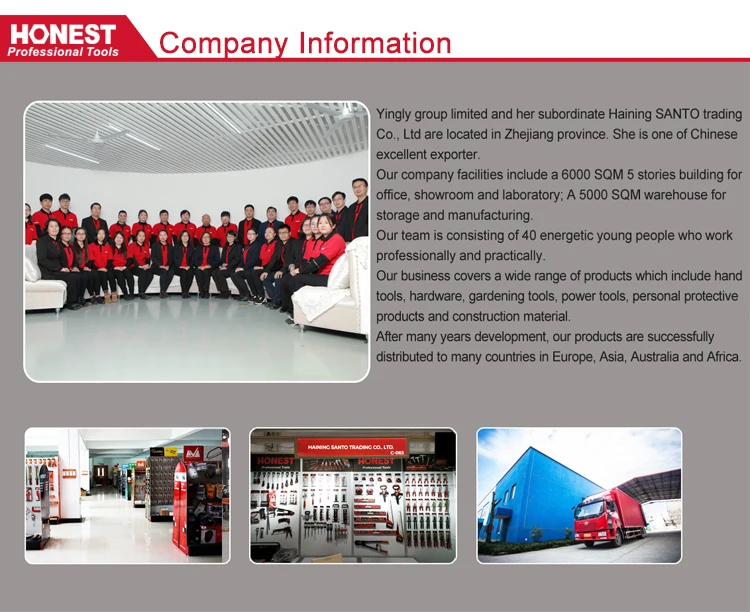 HONEST
Professional Tools
Company Information

Yingly group limited and her subordinate Haining SANTO trading Co., Ltd are located in Zhejiang province. She is one of Chinese excellent exporter.
Our company facilities include a 6000 SQM 5 stories building for office, showroom and laboratory; A 5000 SQM warehouse for storage and manufacturing.
Our team is consisting of 40 energetic young people who work professionally and practically.
Our business covers a wide range of products which include hand tools, hardware, gardening tools, power tools, personal protective products and construction material.
After many years development, our products are successfully distributed to many countries in Europe, Asia, Australia and Africa.

HAINING SANTO TRADING CO., LTD
C-063
HONEST
HONEST